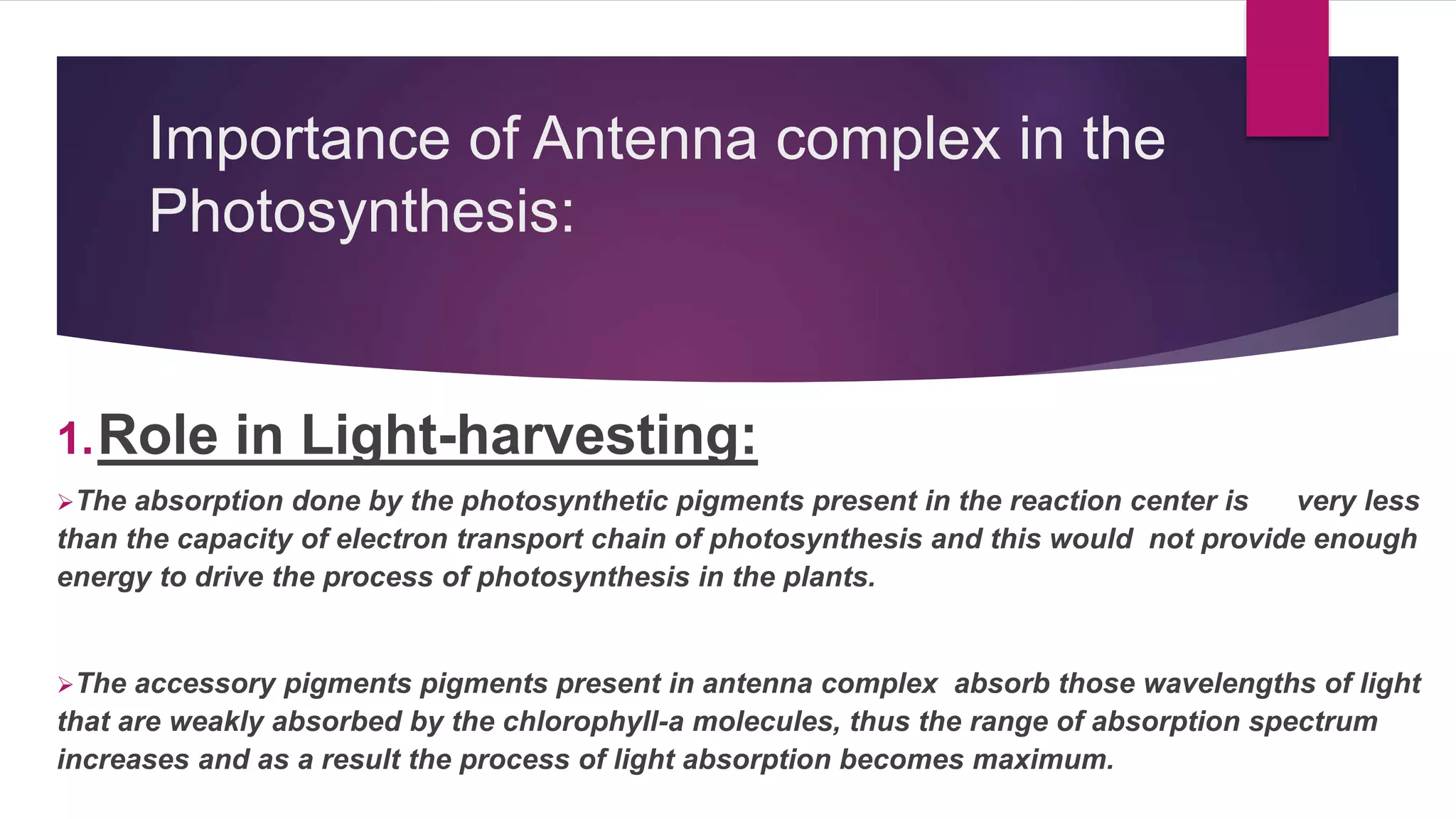 Importance of Antenna complex in the Photosynthesis:

1. Role in Light-harvesting:

➢The absorption done by the photosynthetic pigments present in the reaction center is very less than the capacity of electron transport chain of photosynthesis and this would not provide enough energy to drive the process of photosynthesis in the plants.

➢The accessory pigments pigments present in antenna complex absorb those wavelengths of light that are weakly absorbed by the chlorophyll-a molecules, thus the range of absorption spectrum increases and as a result the process of light absorption becomes maximum.